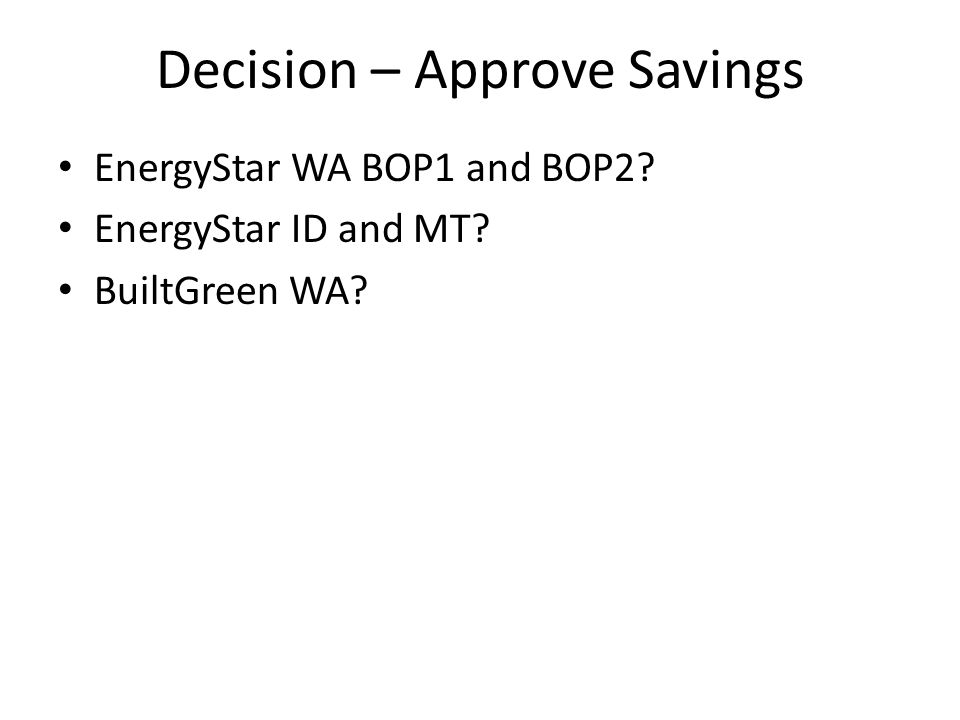 Decision – Approve Savings

• EnergyStar WA BOP1 and BOP2?
• EnergyStar ID and MT?
• BuiltGreen WA?